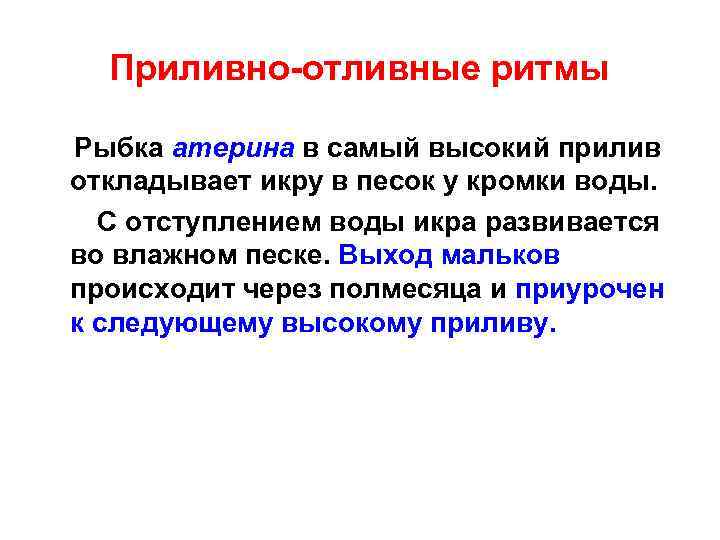 Приливно-отливные ритмы

Рыбка атерина в самый высокий прилив откладывает икру в песок у кромки воды.

С отступлением воды икра развивается во влажном песке. Выход мальков происходит через полмесяца и приурочен к следующему высокому приливу.